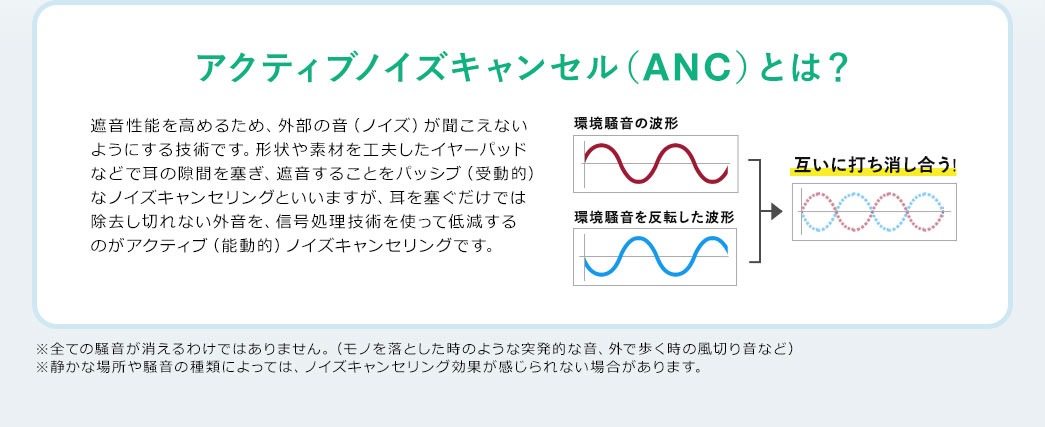 アクティブノイズキャンセル（ANC）とは？

遮音性能を高めるため、外部の音（ノイズ）が聞こえないようにする技術です。形状や素材を工夫したイヤーパッドなどで耳の隙間を塞ぎ、遮音することをパッシブ（受動的）なノイズキャンセリングといいますが、耳を塞ぐだけでは除去し切れない外音を、信号処理技術を使って低減するのがアクティブ（能動的）ノイズキャンセリングです。

環境騒音の波形

環境騒音を反転した波形

互いに打ち消し合う!

※全ての騒音が消えるわけではありません。（モノを落とした時のような突発的な音、外で歩く時の風切り音など）
※静かな場所や騒音の種類によっては、ノイズキャンセリング効果が感じられない場合があります。